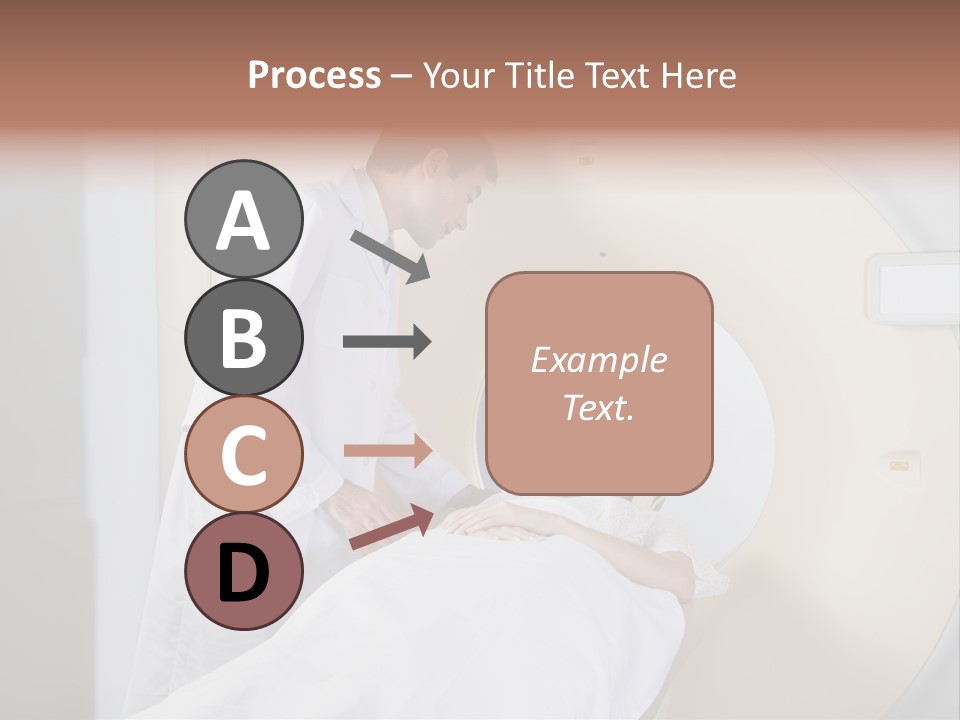 Process – Your Title Text Here

A

B

C

D

Example Text.